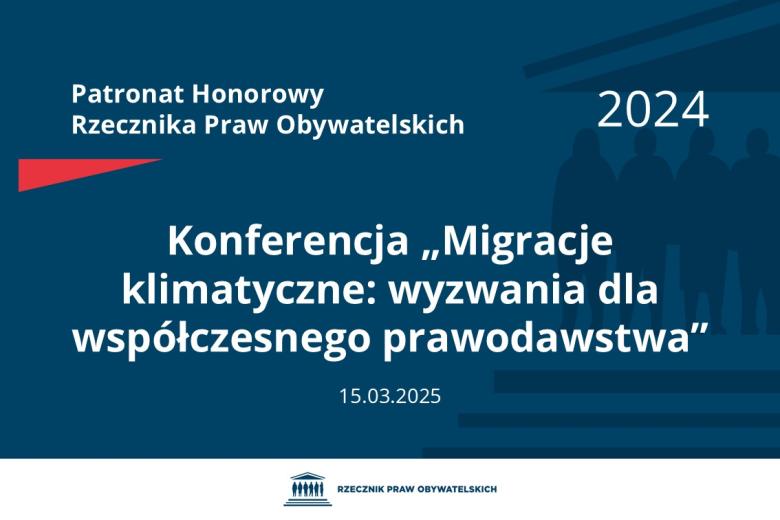 Patronat Honorowy
Rzecznika Praw Obywatelskich

2024

Konferencja „Migracje klimatyczne: wyzwania dla współczesnego prawodawstwa”

15.03.2025

RZECZNIK PRAW OBYWATELSKICH